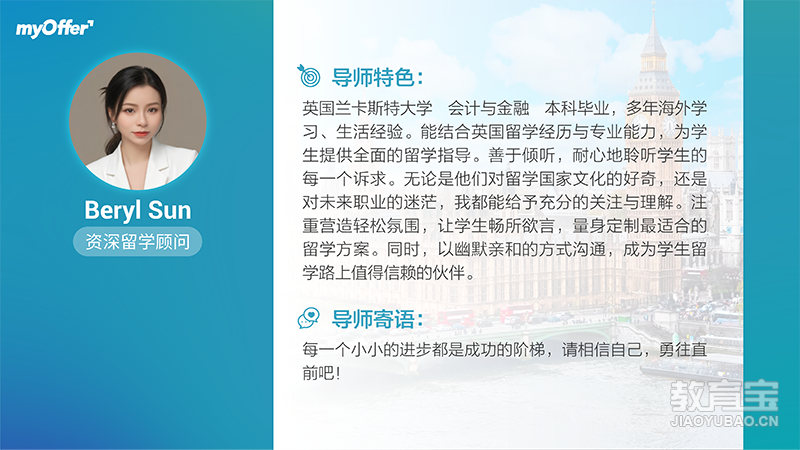 myOffer

Beryl Sun

资深留学顾问

导师特色:

英国兰卡斯特大学　会计与金融　本科毕业，多年海外学习、生活经验。能结合英国留学经历与专业能力，为学生提供全面的留学指导。善于倾听，耐心地聆听学生的每一个诉求。无论是他们对留学国家文化的好奇，还是对未来职业的迷茫，我都能给予充分的关注与理解。注重营造轻松氛围，让学生畅所欲言，量身定制最适合的留学方案。同时，以幽默亲和的方式沟通，成为学生留学路上值得信赖的伙伴。

导师寄语:

每一个小小的进步都是成功的阶梯，请相信自己，勇往直前吧!

教育宝
JIAOYUBAO.CN